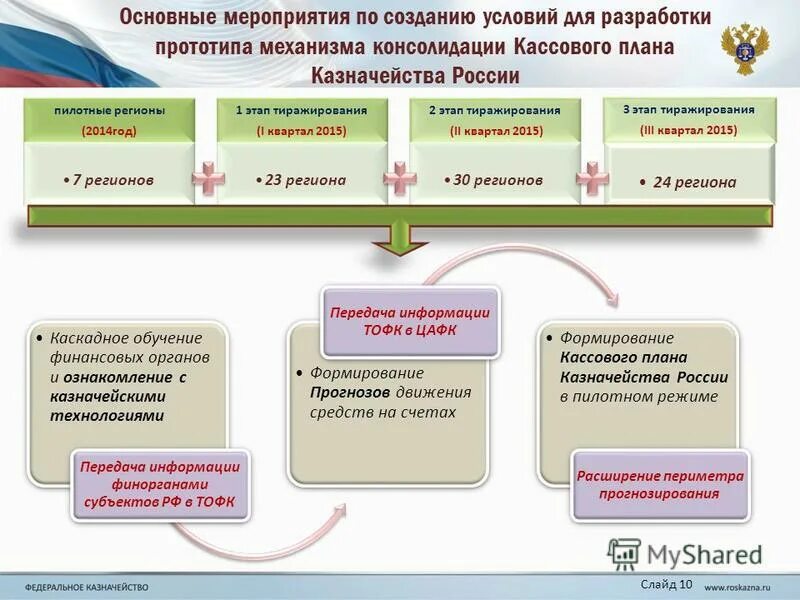 Основные мероприятия по созданию условий для разработки прототипа механизма консолидации Кассового плана Казначейства России

пилотные регионы
(2014год)
• 7 регионов

1 этап тиражирования
(I квартал 2015)
• 23 региона

2 этап тиражирования
(II квартал 2015)
• 30 регионов

3 этап тиражирования
(III квартал 2015)
• 24 региона

• Каскадное обучение финансовых органов и ознакомление с казначейскими технологиями

Передача информации финорганами субъектов РФ в ТОФК

Передача информации ТОФК в ЦАФК

• Формирование Прогнозов движения средств на счетах

• Формирование Кассового плана Казначейства России в пилотном режиме

Расширение периметра прогнозирования

MyShared

ФЕДЕРАЛЬНОЕ КАЗНАЧЕЙСТВО

Слайд 10

www.roskazna.ru